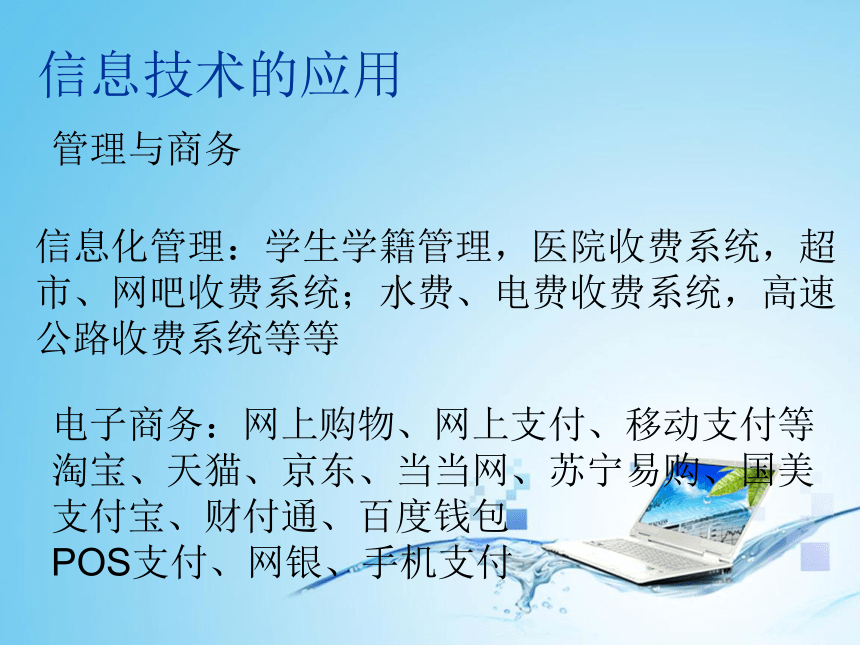 信息技术的应用

管理与商务

信息化管理：学生学籍管理，医院收费系统，超市、网吧收费系统；水费、电费收费系统，高速公路收费系统等等

电子商务：网上购物、网上支付、移动支付等
淘宝、天猫、京东、当当网、苏宁易购、国美
支付宝、财付通、百度钱包
POS支付、网银、手机支付